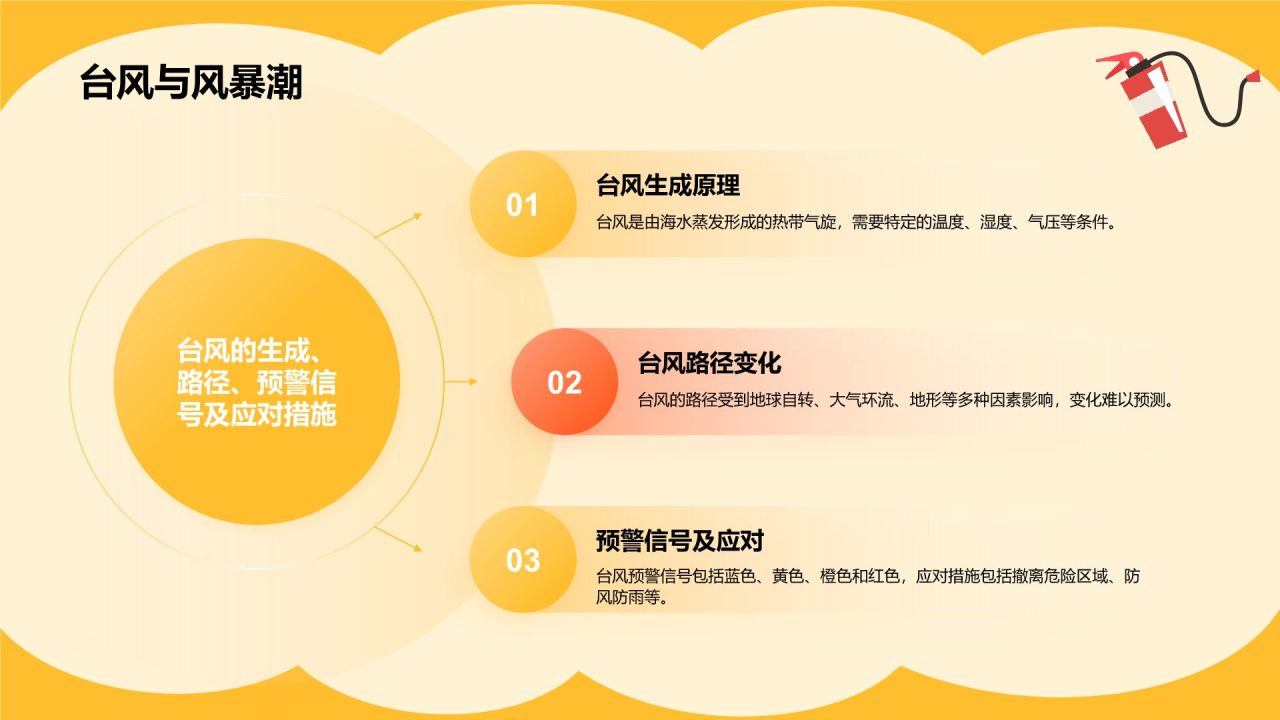 台风与风暴潮

台风的生成、路径、预警信号及应对措施

01
台风生成原理
台风是由海水蒸发形成的热带气旋，需要特定的温度、湿度、气压等条件。

02
台风路径变化
台风的路径受到地球自转、大气环流、地形等多种因素影响，变化难以预测。

03
预警信号及应对
台风预警信号包括蓝色、黄色、橙色和红色，应对措施包括撤离危险区域、防风防雨等。